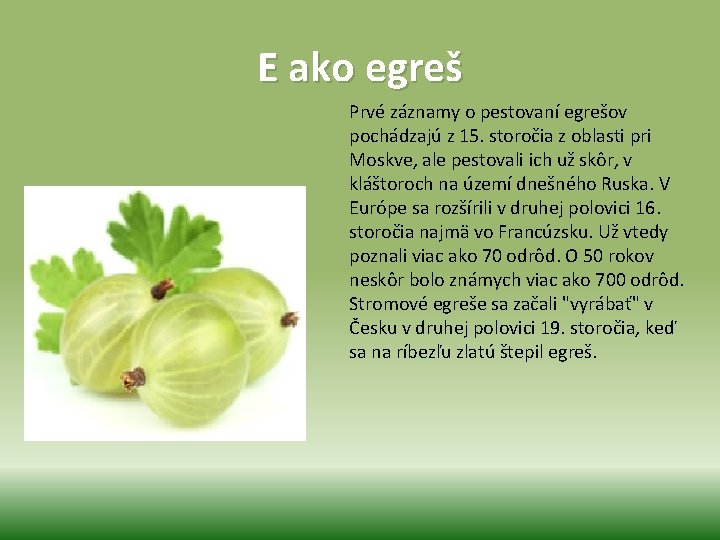 E ako egreš

Prvé záznamy o pestovaní egrešov pochádzajú z 15. storočia z oblasti pri Moskve, ale pestovali ich už skôr, v kláštoroch na území dnešného Ruska. V Európe sa rozšírili v druhej polovici 16. storočia najmä vo Francúzsku. Už vtedy poznali viac ako 70 odrôd. O 50 rokov neskôr bolo známych viac ako 700 odrôd. Stromové egreše sa začali "vyrábať" v Česku v druhej polovici 19. storočia, keď sa na ríbezľu zlatú štepil egreš.